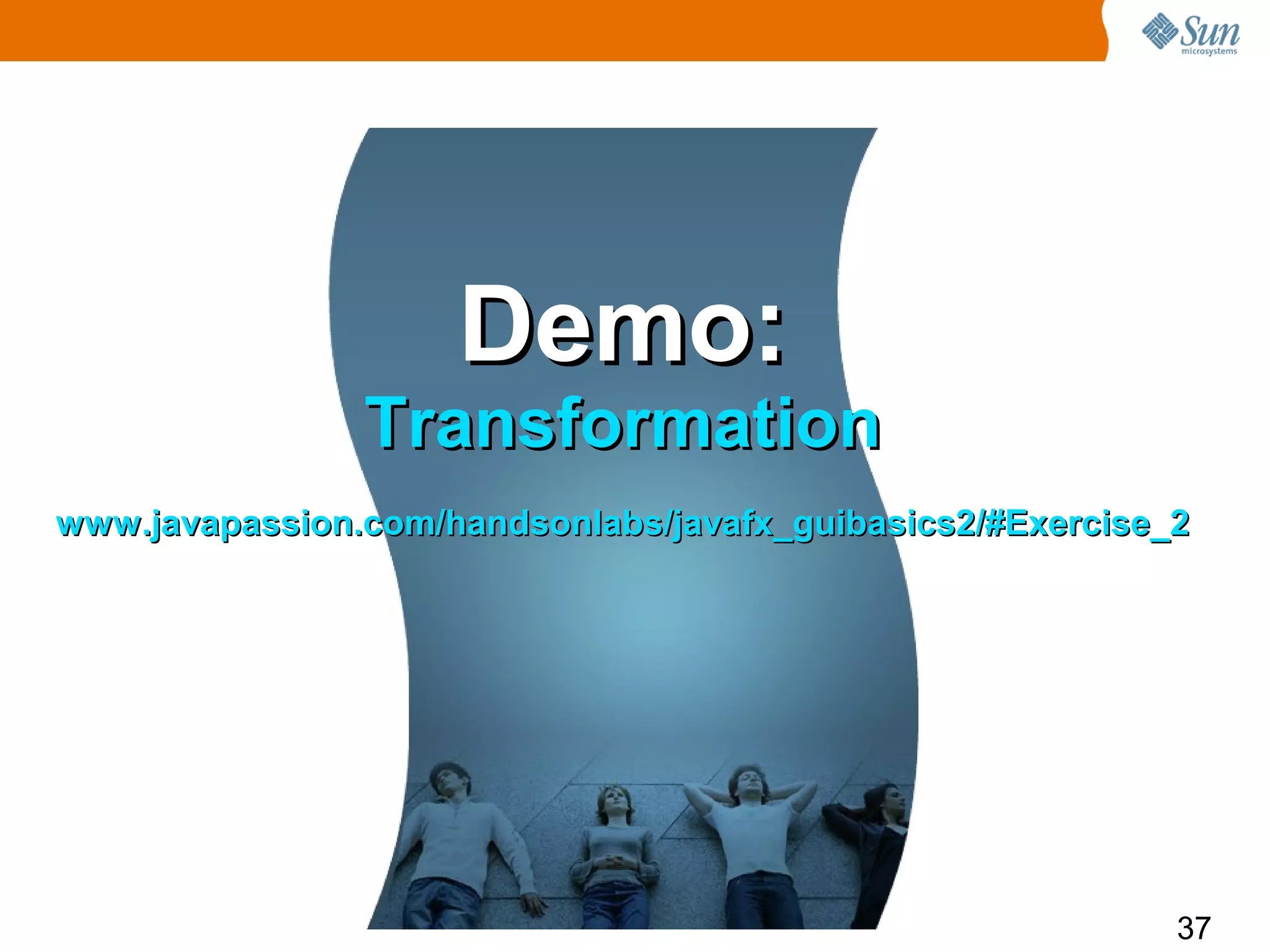 Sun microsystems

Demo:
Transformation

www.javapassion.com/handsonlabs/javafx_guibasics2/#Exercise_2

37